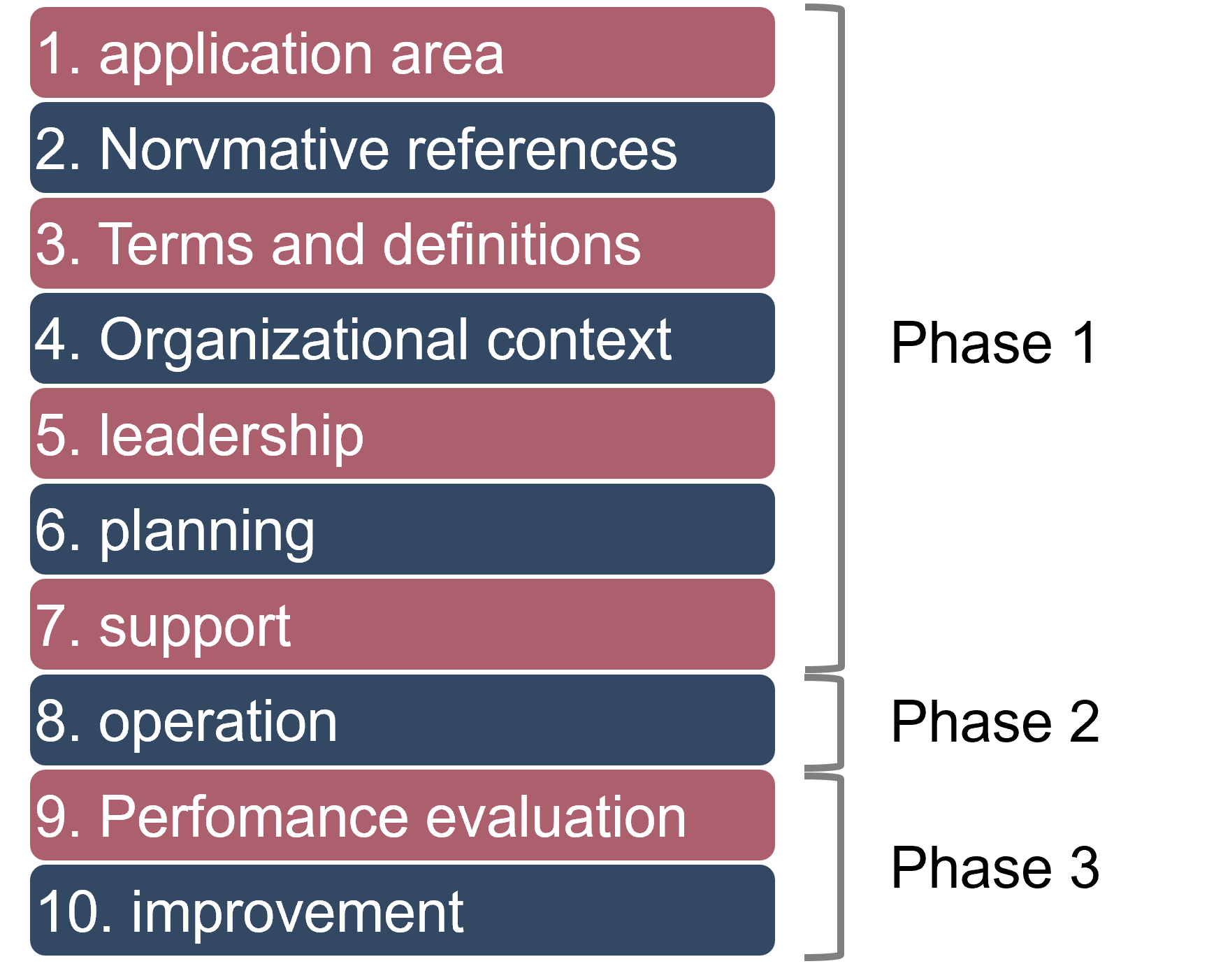 1. application area
2. Norvmative references
3. Terms and definitions
4. Organizational context
5. leadership
6. planning
7. support
8. operation
9. Perfomance evaluation
10. improvement

Phase 1

Phase 2

Phase 3